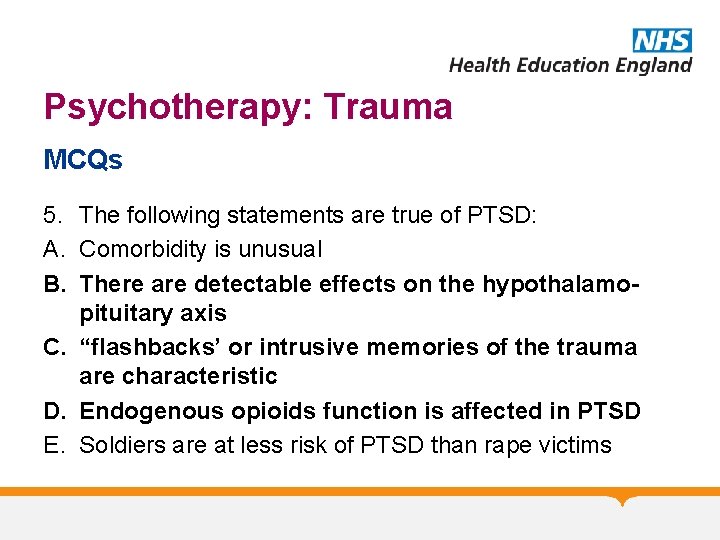 NHS
Health Education England

Psychotherapy: Trauma

MCQs

5. The following statements are true of PTSD:
A. Comorbidity is unusual
B. There are detectable effects on the hypothalamo-pituitary axis
C. “flashbacks’ or intrusive memories of the trauma are characteristic
D. Endogenous opioids function is affected in PTSD
E. Soldiers are at less risk of PTSD than rape victims